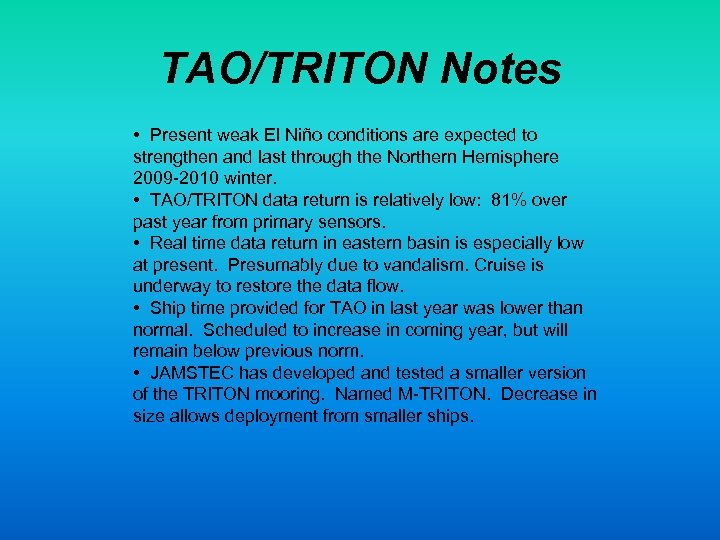 TAO/TRITON Notes

• Present weak El Niño conditions are expected to strengthen and last through the Northern Hemisphere 2009-2010 winter.
• TAO/TRITON data return is relatively low: 81% over past year from primary sensors.
• Real time data return in eastern basin is especially low at present. Presumably due to vandalism. Cruise is underway to restore the data flow.
• Ship time provided for TAO in last year was lower than normal. Scheduled to increase in coming year, but will remain below previous norm.
• JAMSTEC has developed and tested a smaller version of the TRITON mooring. Named M-TRITON. Decrease in size allows deployment from smaller ships.